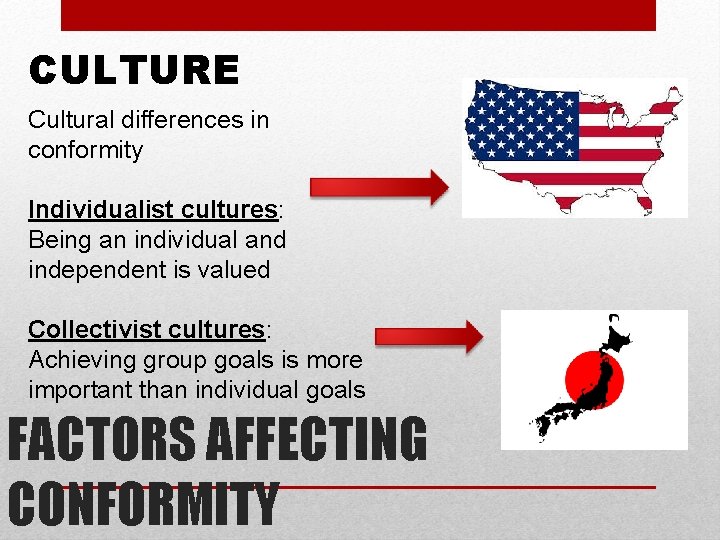 CULTURE

Cultural differences in conformity

Individualist cultures: Being an individual and independent is valued

Collectivist cultures: Achieving group goals is more important than individual goals

FACTORS AFFECTING CONFORMITY